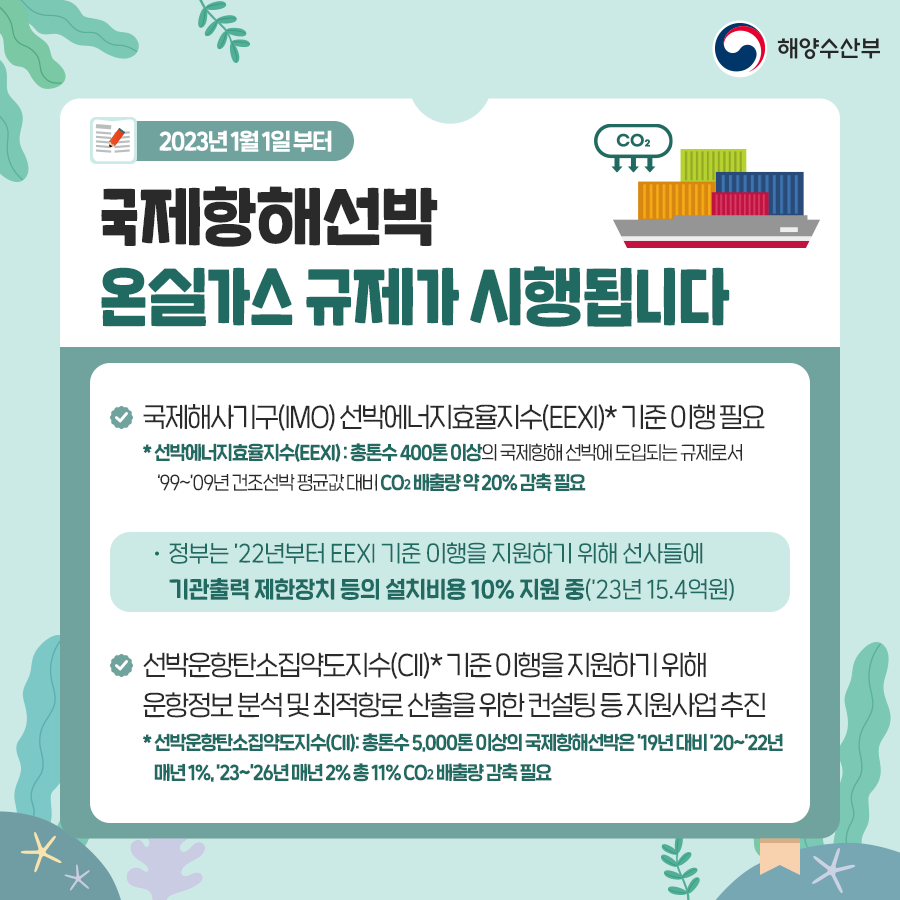 해양수산부

2023년 1월 1일 부터

$CO_2$

국제항해선박
온실가스 규제가 시행됩니다

국제해사기구(IMO) 선박에너지효율지수(EEXI)* 기준 이행 필요

* 선박에너지효율지수(EEXI) : 총톤수 400톤 이상의 국제항해 선박에 도입되는 규제로서 '99~'09년 건조선박 평균값 대비 $CO_2$ 배출량 약 20% 감축 필요

· 정부는 '22년부터 EEXI 기준 이행을 지원하기 위해 선사들에 기관출력 제한장치 등의 설치비용 10% 지원 중('23년 15.4억원)

선박운항탄소집약도지수(CII)* 기준 이행을 지원하기 위해 운항정보 분석 및 최적항로 산출을 위한 컨설팅 등 지원사업 추진

* 선박운항탄소집약도지수(CII): 총톤수 5,000톤 이상의 국제항해선박은 '19년 대비 '20~'22년 매년 1%, '23~'26년 매년 2% 총 11% $CO_2$ 배출량 감축 필요